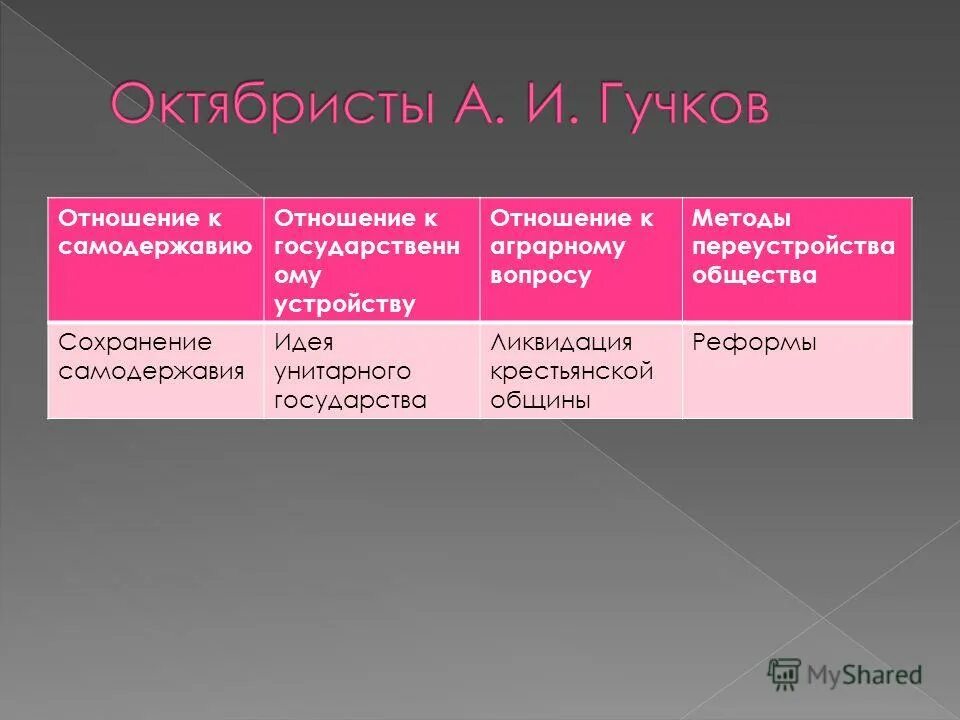 Октябристы А. И. Гучков

| Отношение к самодержавию | Отношение к государственному устройству | Отношение к аграрному вопросу | Методы переустройства общества |
|---|---|---|---|
| Сохранение самодержавия | Идея унитарного государства | Ликвидация крестьянской общины | Реформы |

MyShared